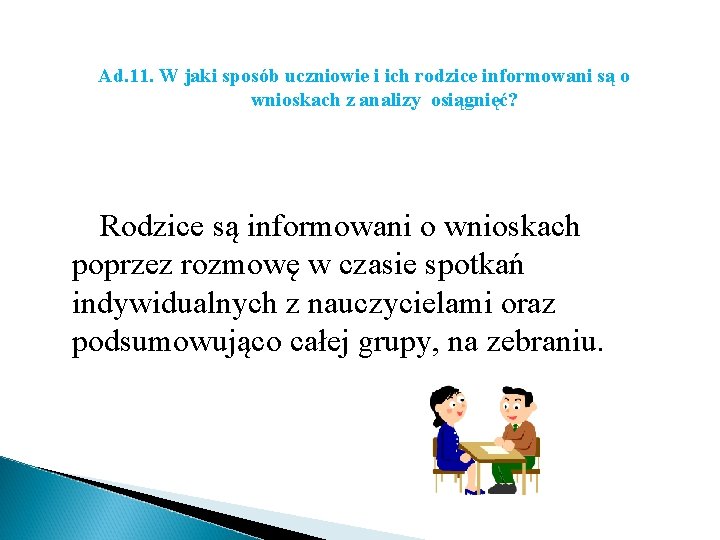 Ad.11. W jaki sposób uczniowie i ich rodzice informowani są o wnioskach z analizy osiągnięć?

Rodzice są informowani o wnioskach poprzez rozmowę w czasie spotkań indywidualnych z nauczycielami oraz podsumowująco całej grupy, na zebraniu.